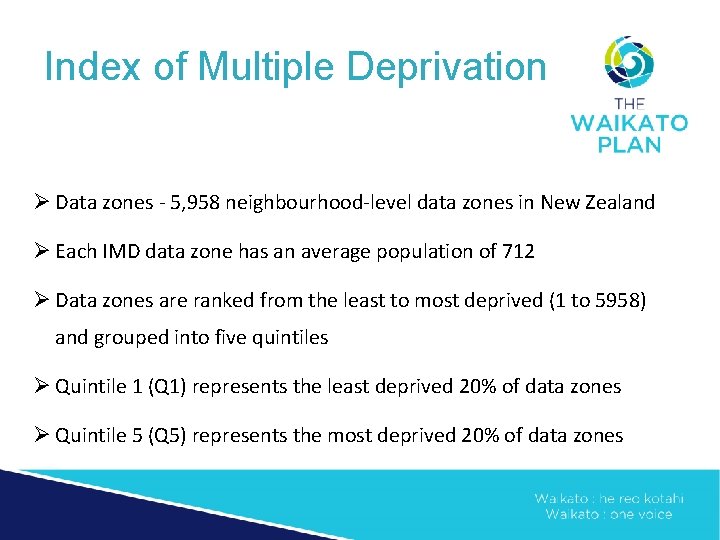 Index of Multiple Deprivation

THE WAIKATO PLAN

➢ Data zones - 5,958 neighbourhood-level data zones in New Zealand

➢ Each IMD data zone has an average population of 712

➢ Data zones are ranked from the least to most deprived (1 to 5958) and grouped into five quintiles

➢ Quintile 1 (Q1) represents the least deprived 20% of data zones

➢ Quintile 5 (Q5) represents the most deprived 20% of data zones

Waikato : he reo kotahi
Waikato : one voice